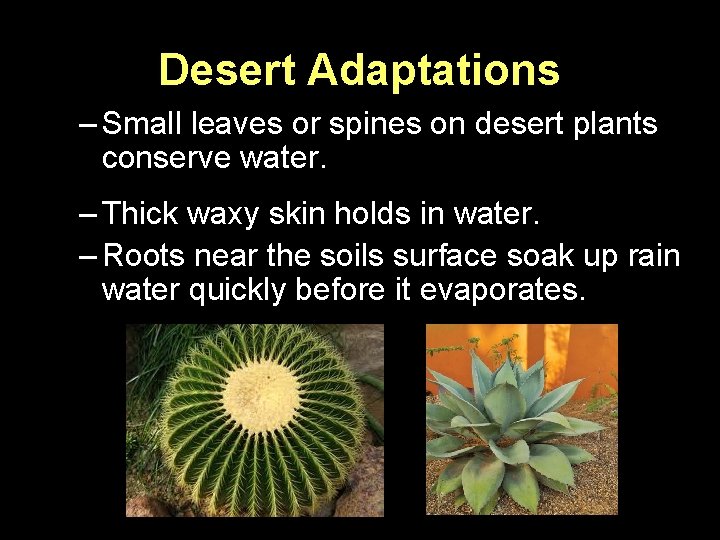 Desert Adaptations

– Small leaves or spines on desert plants conserve water.

– Thick waxy skin holds in water.

– Roots near the soils surface soak up rain water quickly before it evaporates.